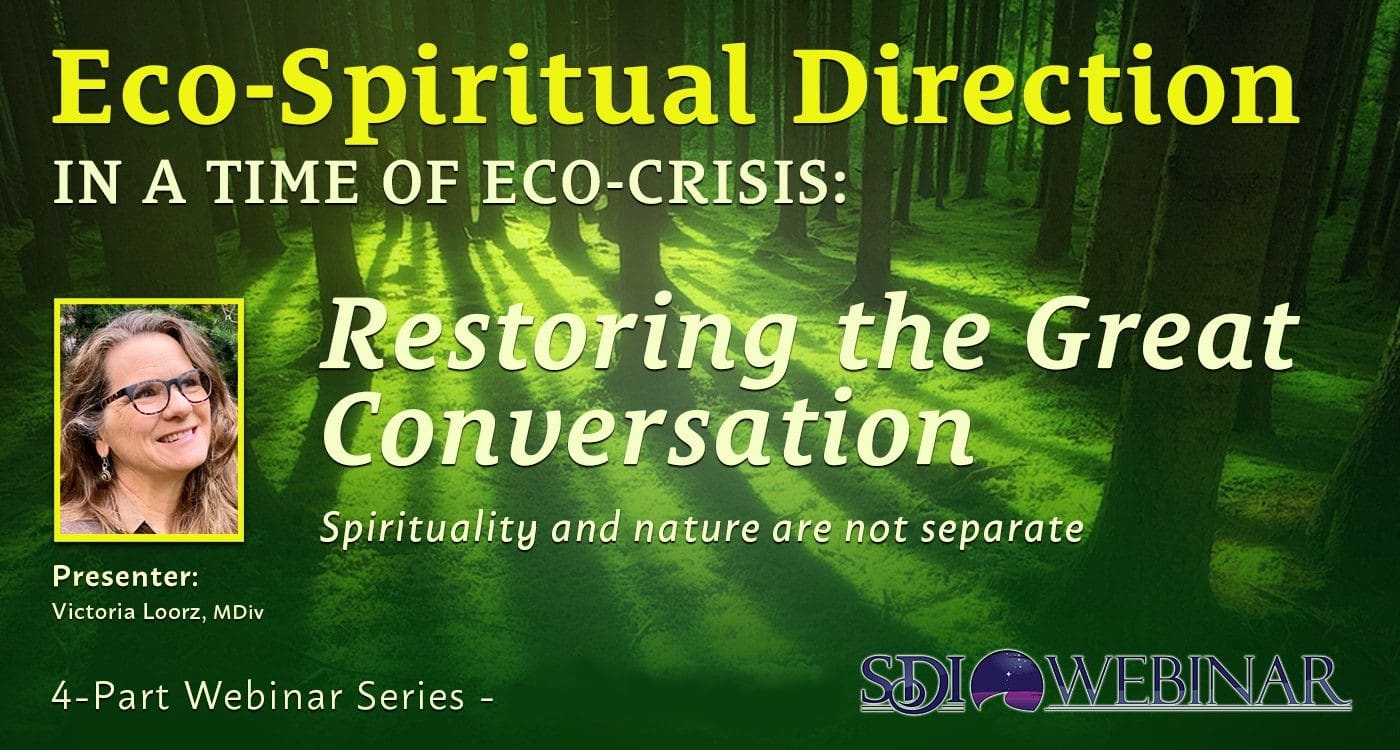 Eco-Spiritual Direction
IN A TIME OF ECO-CRISIS:

Restoring the Great Conversation

Spirituality and nature are not separate

Presenter:
Victoria Loorz, MDiv

4-Part Webinar Series -

SDI WEBINAR